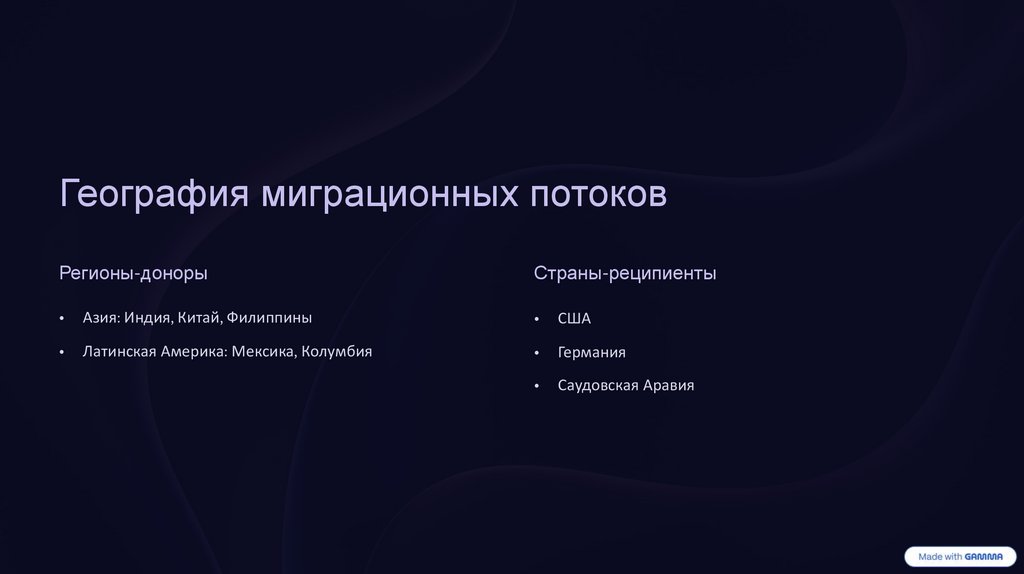 География миграционных потоков

Регионы-доноры

• Азия: Индия, Китай, Филиппины
• Латинская Америка: Мексика, Колумбия

Страны-реципиенты

• США
• Германия
• Саудовская Аравия

Made with GAMMA